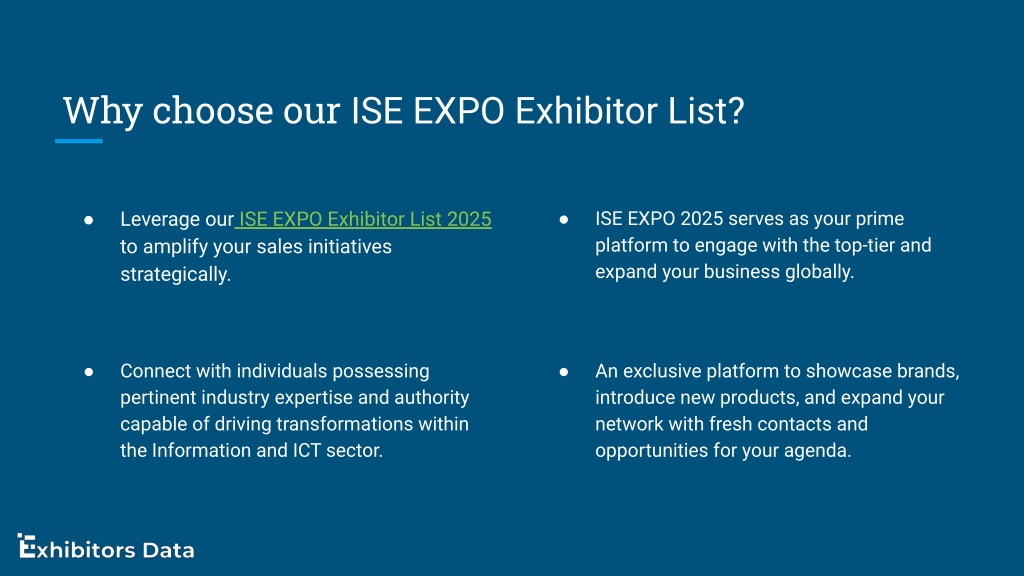 Why choose our ISE EXPO Exhibitor List?

● Leverage our ISE EXPO Exhibitor List 2025 to amplify your sales initiatives strategically.

● Connect with individuals possessing pertinent industry expertise and authority capable of driving transformations within the Information and ICT sector.

● ISE EXPO 2025 serves as your prime platform to engage with the top-tier and expand your business globally.

● An exclusive platform to showcase brands, introduce new products, and expand your network with fresh contacts and opportunities for your agenda.

Exhibitors Data